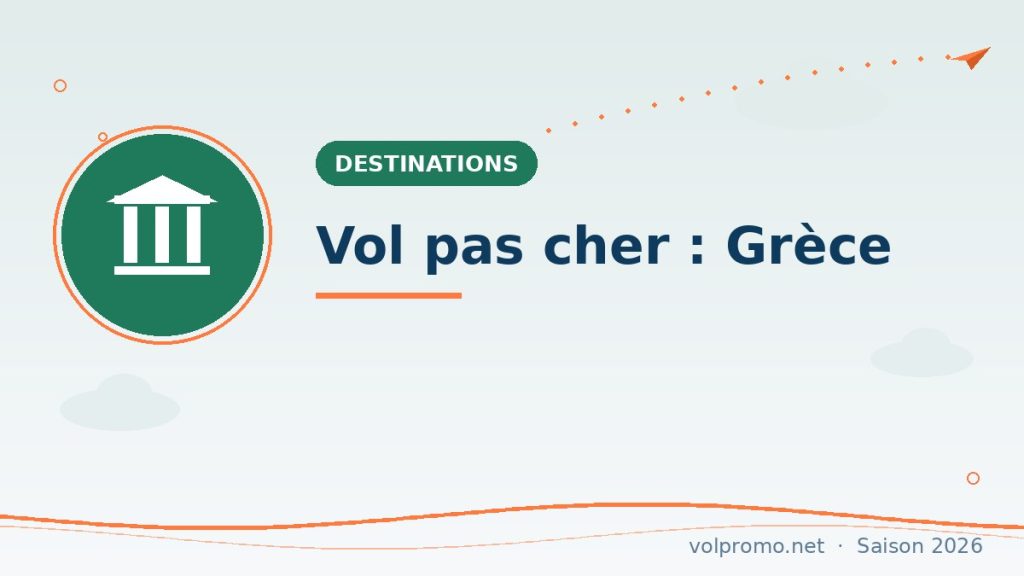 DESTINATIONS

Vol pas cher : Grèce

volpromo.net · Saison 2026